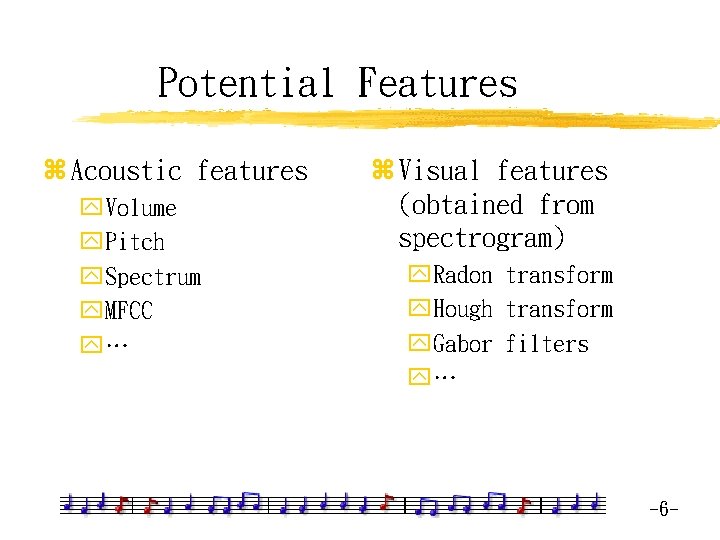 Potential Features

Acoustic features

Volume

Pitch

Spectrum

MFCC

…

Visual features (obtained from spectrogram)

Radon transform

Hough transform

Gabor filters

…

-6-